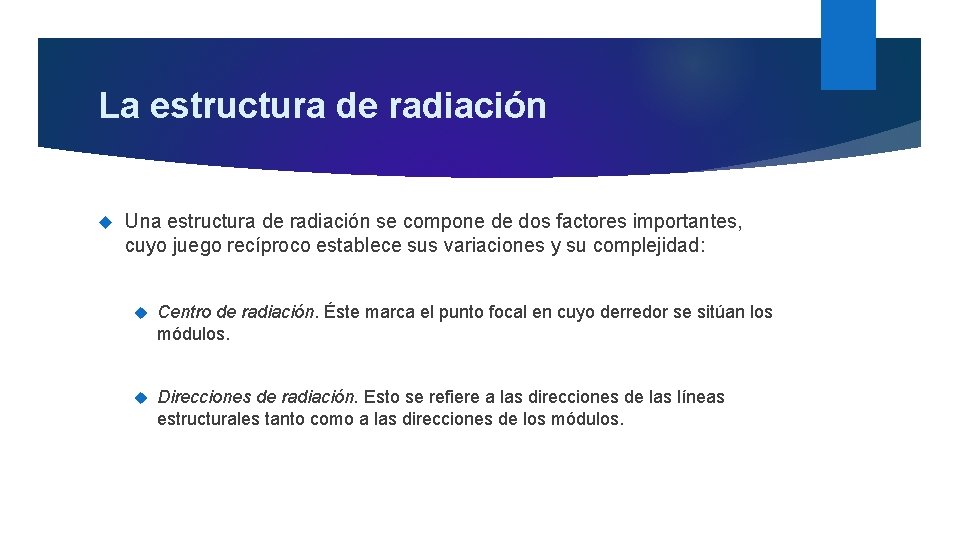 La estructura de radiación

Una estructura de radiación se compone de dos factores importantes, cuyo juego recíproco establece sus variaciones y su complejidad:

Centro de radiación. Éste marca el punto focal en cuyo derredor se sitúan los módulos.

Direcciones de radiación. Esto se refiere a las direcciones de las líneas estructurales tanto como a las direcciones de los módulos.